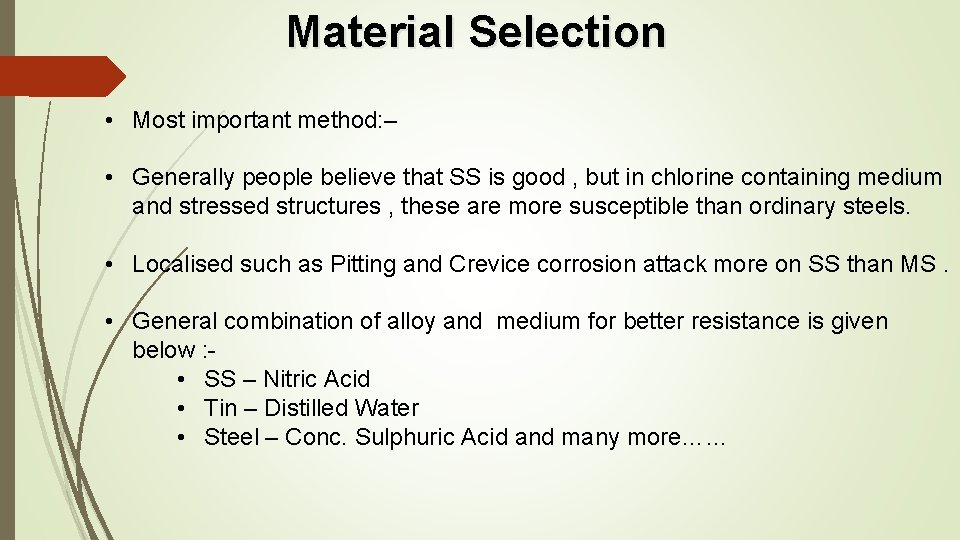 Material Selection

• Most important method:–

• Generally people believe that SS is good , but in chlorine containing medium and stressed structures , these are more susceptible than ordinary steels.

• Localised such as Pitting and Crevice corrosion attack more on SS than MS .

• General combination of alloy and medium for better resistance is given below :-
• SS – Nitric Acid
• Tin – Distilled Water
• Steel – Conc. Sulphuric Acid and many more……